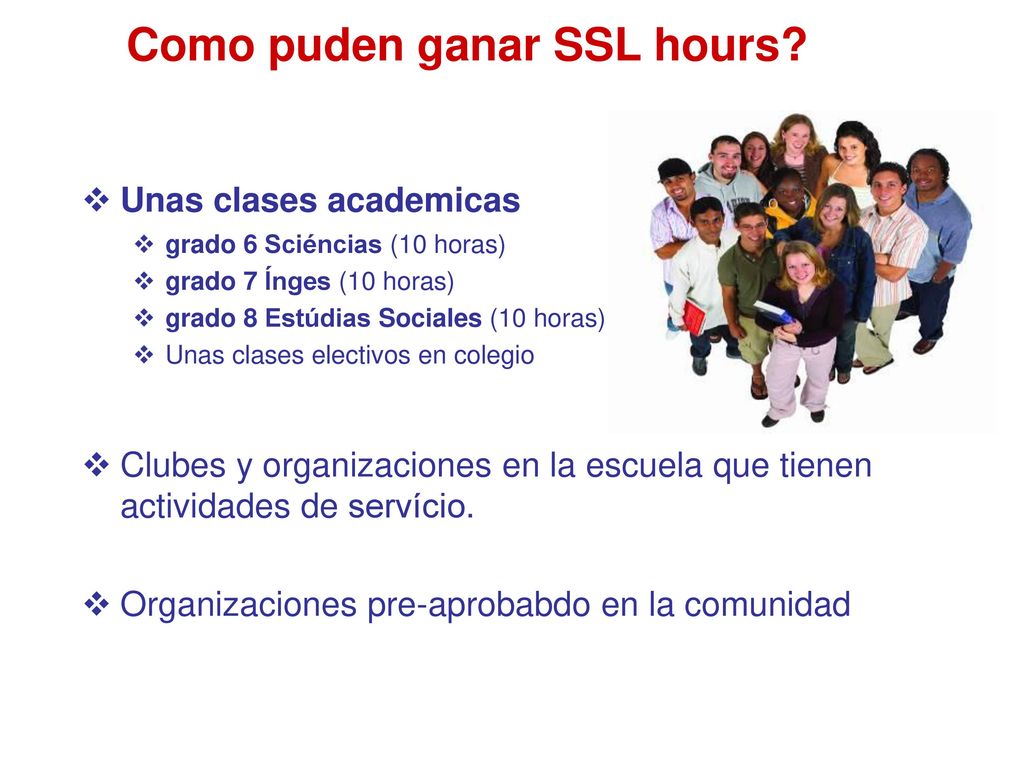 Como puden ganar SSL hours?

❖ Unas clases academicas
❖ grado 6 Sciéncias (10 horas)
❖ grado 7 Ínges (10 horas)
❖ grado 8 Estúdias Sociales (10 horas)
❖ Unas clases electivos en colegio

❖ Clubes y organizaciones en la escuela que tienen actividades de servício.

❖ Organizaciones pre-aprobabdo en la comunidad